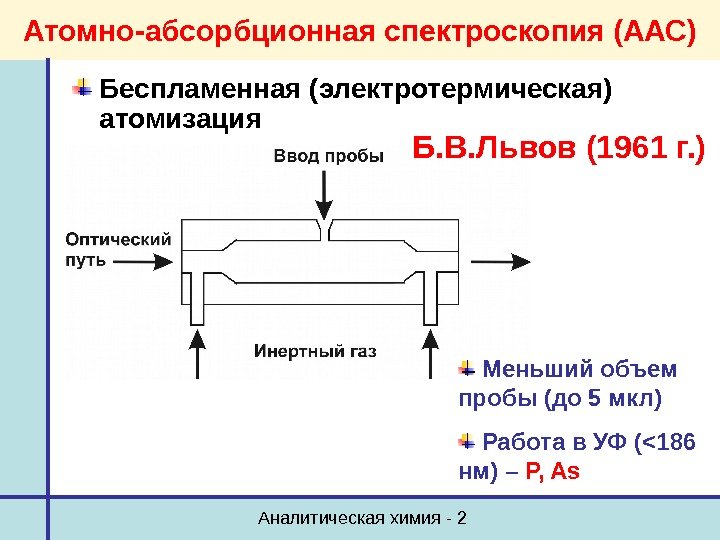 Атомно-абсорбционная спектроскопия (ААС)

Беспламенная (электротермическая) атомизация

Б.В.Львов (1961 г.)

Ввод пробы

Оптический путь

Инертный газ

Меньший объем пробы (до 5 мкл)

Работа в УФ (<186 нм) – P, As

Аналитическая химия - 2